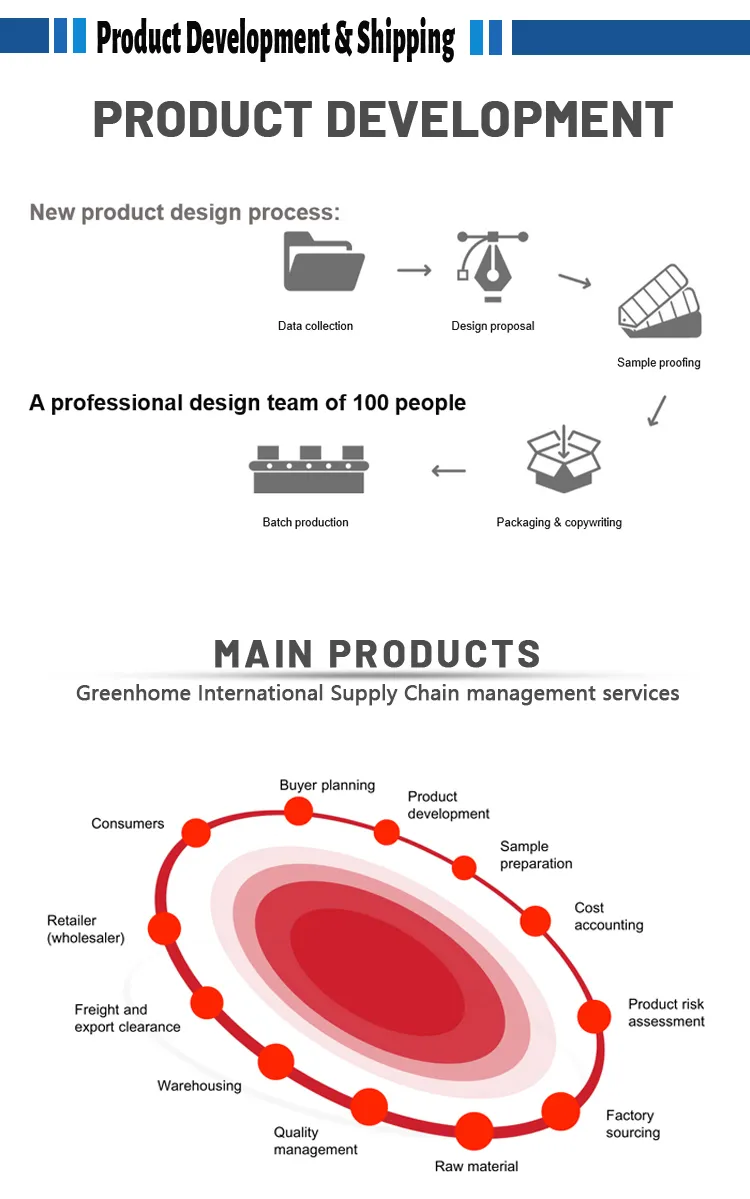 Product Development & Shipping

PRODUCT DEVELOPMENT

New product design process:

Data collection

Design proposal

Sample proofing

A professional design team of 100 people

Packaging & copywriting

Batch production

MAIN PRODUCTS

Greenhome International Supply Chain management services

Buyer planning

Product development

Sample preparation

Cost accounting

Product risk assessment

Factory sourcing

Raw material

Quality management

Warehousing

Freight and export clearance

Retailer (wholesaler)

Consumers